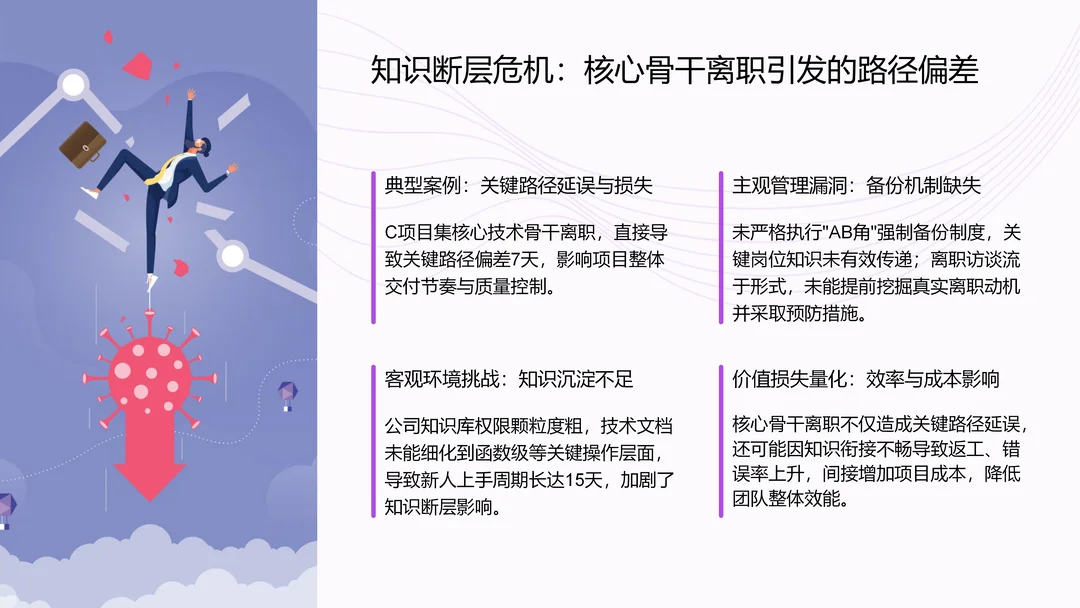 知识断层危机：核心骨干离职引发的路径偏差

典型案例：关键路径延误与损失

C项目集核心技术骨干离职，直接导致关键路径偏差7天，影响项目整体交付节奏与质量控制。

主观管理漏洞：备份机制缺失

未严格执行"AB角"强制备份制度，关键岗位知识未有效传递；离职访谈流于形式，未能提前挖掘真实离职动机并采取预防措施。

客观环境挑战：知识沉淀不足

公司知识库权限颗粒度粗，技术文档未能细化到函数级等关键操作层面，导致新人上手周期长达15天，加剧了知识断层影响。

价值损失量化：效率与成本影响

核心骨干离职不仅造成关键路径延误，还可能因知识衔接不畅导致返工、错误率上升，间接增加项目成本，降低团队整体效能。